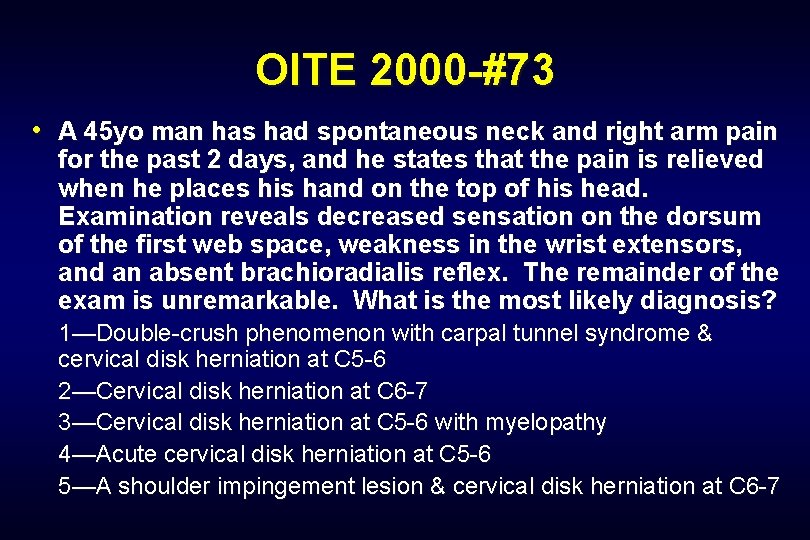 OITE 2000-#73

• A 45yo man has had spontaneous neck and right arm pain for the past 2 days, and he states that the pain is relieved when he places his hand on the top of his head. Examination reveals decreased sensation on the dorsum of the first web space, weakness in the wrist extensors, and an absent brachioradialis reflex. The remainder of the exam is unremarkable. What is the most likely diagnosis?

1—Double-crush phenomenon with carpal tunnel syndrome & cervical disk herniation at C5-6

2—Cervical disk herniation at C6-7

3—Cervical disk herniation at C5-6 with myelopathy

4—Acute cervical disk herniation at C5-6

5—A shoulder impingement lesion & cervical disk herniation at C6-7